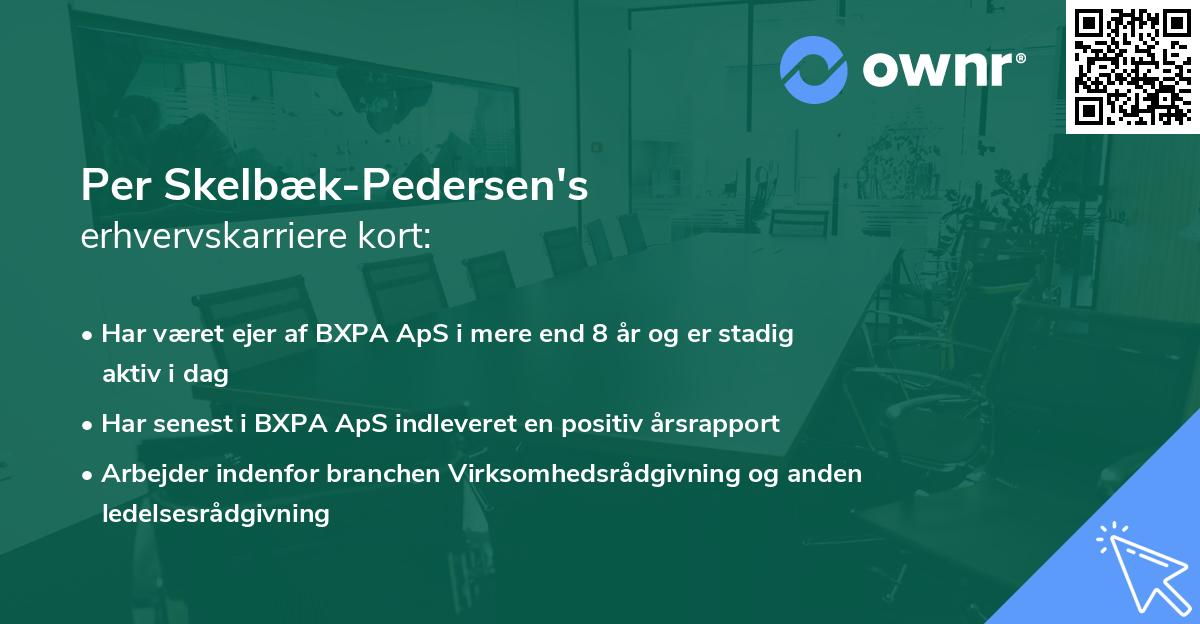 ownr®

Per Skelbæk-Pedersen's
erhvervskarriere kort:

• Har været ejer af BXPA ApS i mere end 8 år og er stadig aktiv i dag
• Har senest i BXPA ApS indleveret en positiv årsrapport
• Arbejder indenfor branchen Virksomhedsrådgivning og anden ledelsesrådgivning